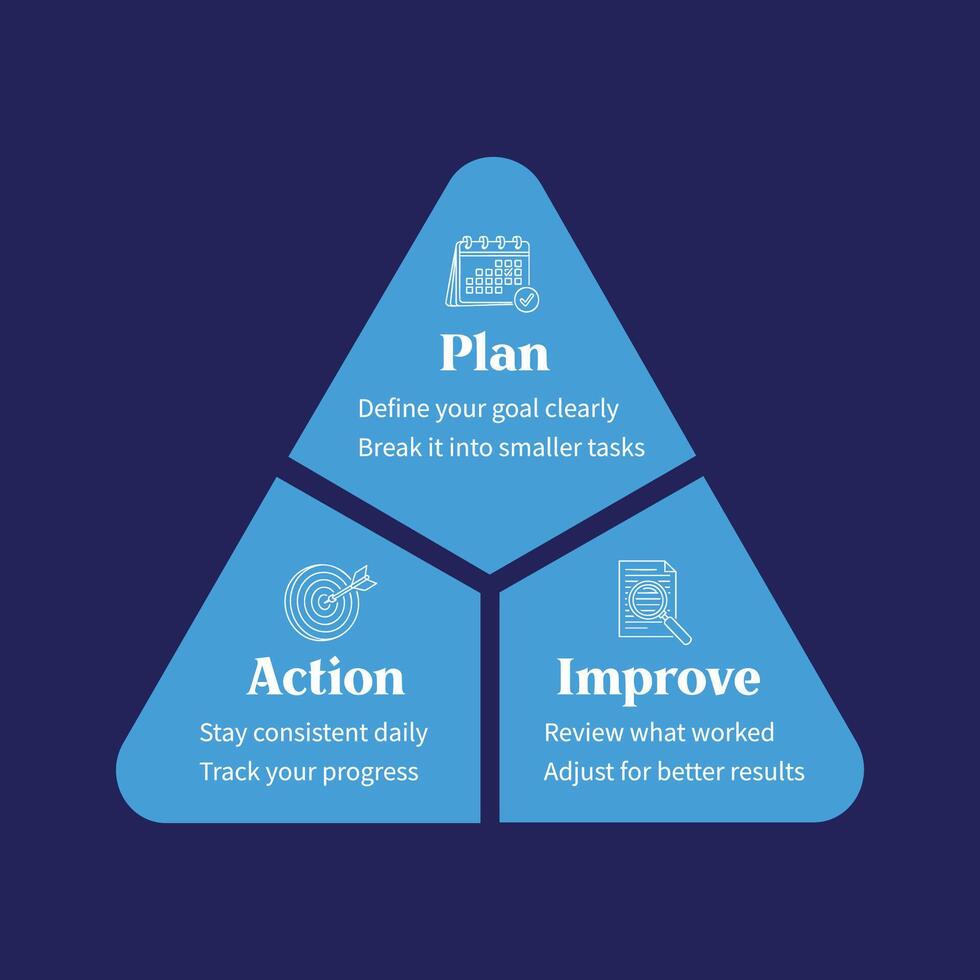 Plan
Define your goal clearly
Break it into smaller tasks

Action
Stay consistent daily
Track your progress

Improve
Review what worked
Adjust for better results